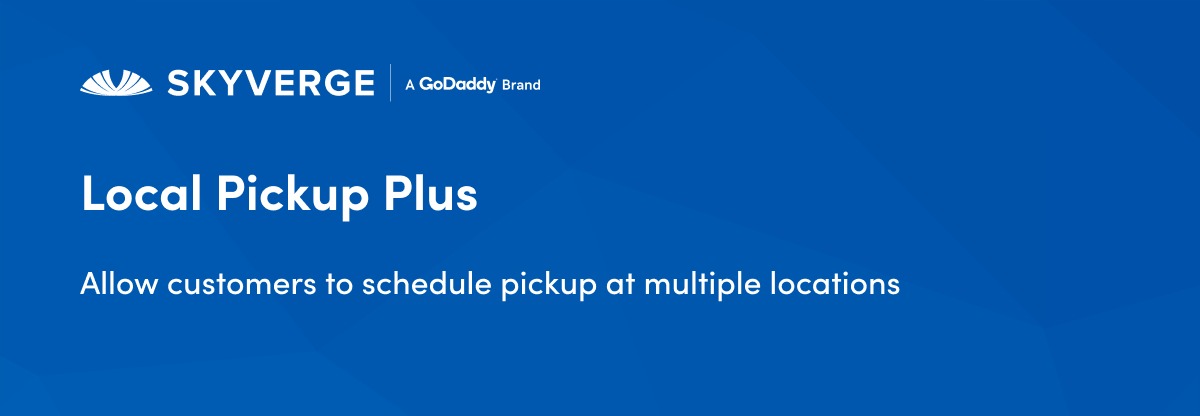 SKYVERGE | A GoDaddy Brand

Local Pickup Plus

Allow customers to schedule pickup at multiple locations